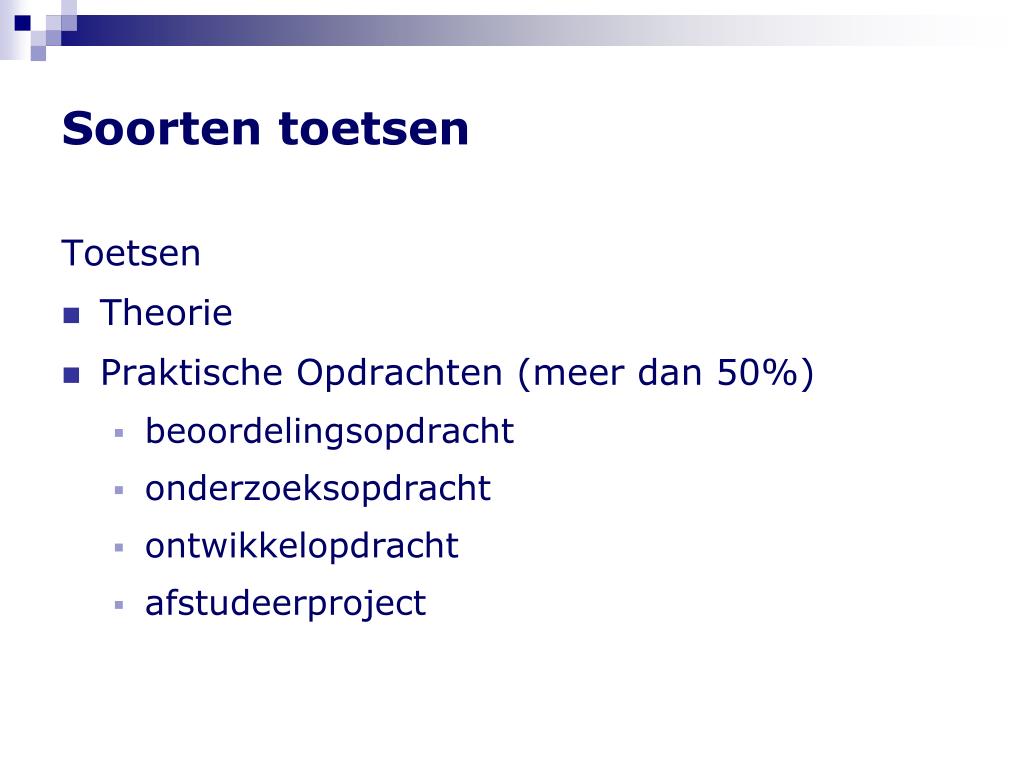 Soorten toetsen

Toetsen

- Theorie
- Praktische Opdrachten (meer dan 50%)
  - beoordelingsopdracht
  - onderzoeksopdracht
  - ontwikkelopdracht
  - afstudeerproject